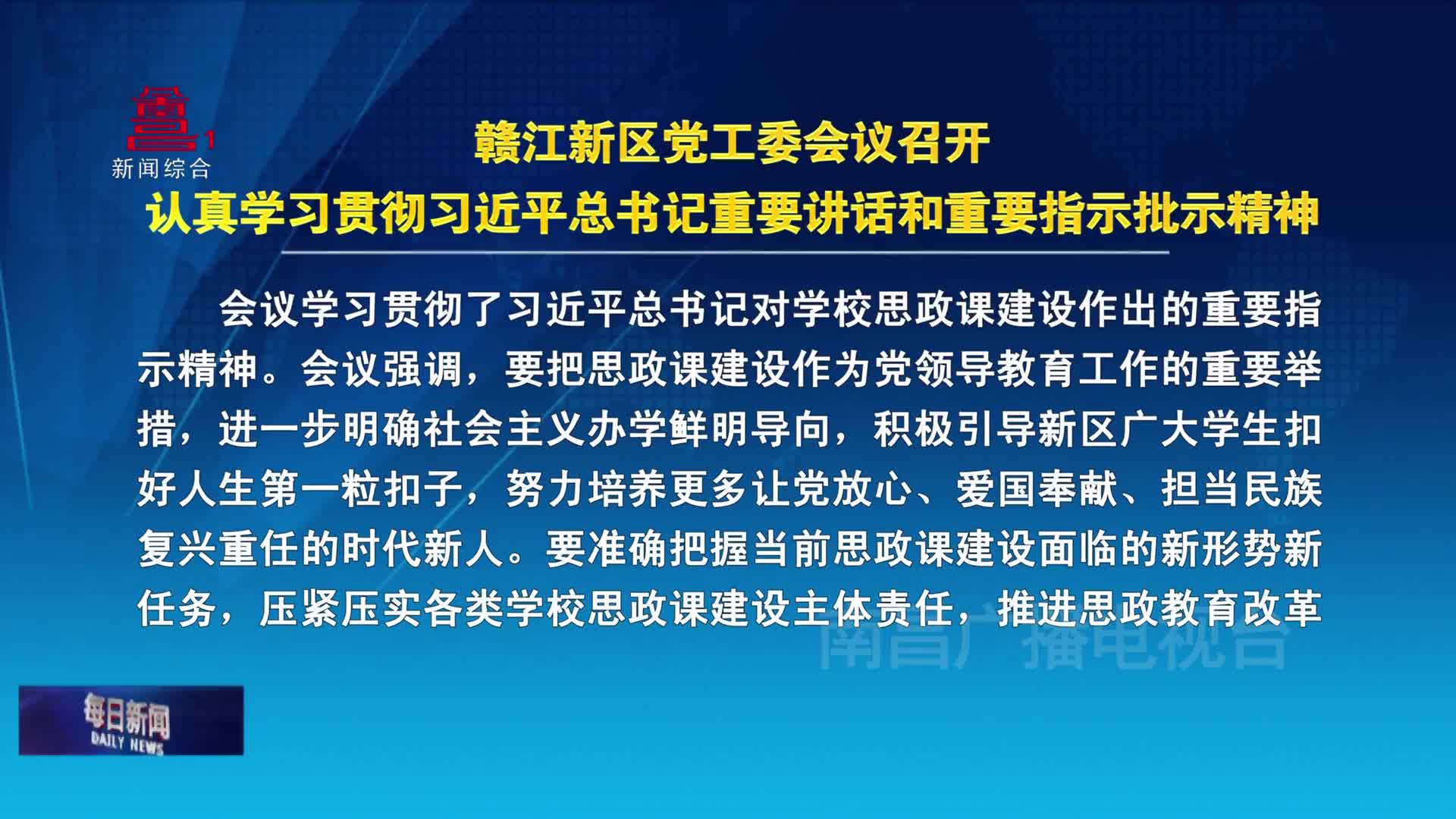 1
新闻综合

赣江新区党工委会议召开
认真学习贯彻习近平总书记重要讲话和重要指示批示精神

会议学习贯彻了习近平总书记对学校思政课建设作出的重要指示精神。会议强调，要把思政课建设作为党领导教育工作的重要举措，进一步明确社会主义办学鲜明导向，积极引导新区广大学生扣好人生第一粒扣子，努力培养更多让党放心、爱国奉献、担当民族复兴重任的时代新人。要准确把握当前思政课建设面临的新形势新任务，压紧压实各类学校思政课建设主体责任，推进思政教育改革

南昌广播电视台

每日新闻
DAILY NEWS